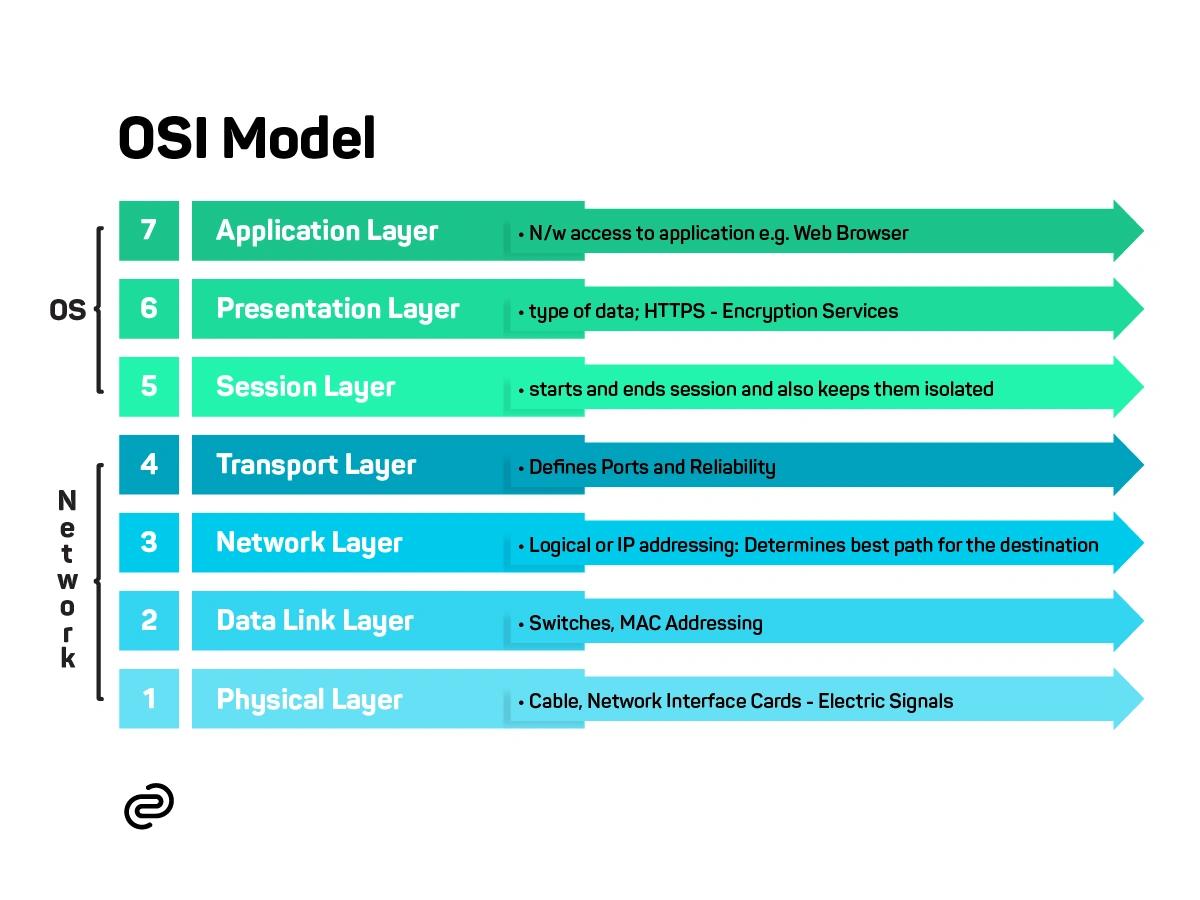 OSI Model

OS

7 Application Layer • N/w access to application e.g. Web Browser

6 Presentation Layer • type of data; HTTPS - Encryption Services

5 Session Layer • starts and ends session and also keeps them isolated

Network

4 Transport Layer • Defines Ports and Reliability

3 Network Layer • Logical or IP addressing: Determines best path for the destination

2 Data Link Layer • Switches, MAC Addressing

1 Physical Layer • Cable, Network Interface Cards - Electric Signals